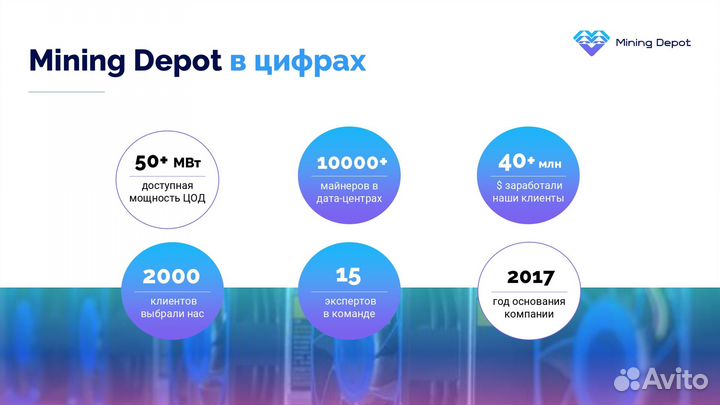 Mining Depot

Mining Depot в цифрах

50+ МВт
доступная мощность ЦОД

10000+
майнеров в дата-центрах

40+ млн
$ заработали наши клиенты

2000
клиентов выбрали нас

15
экспертов в команде

2017
год основания компании

Avito